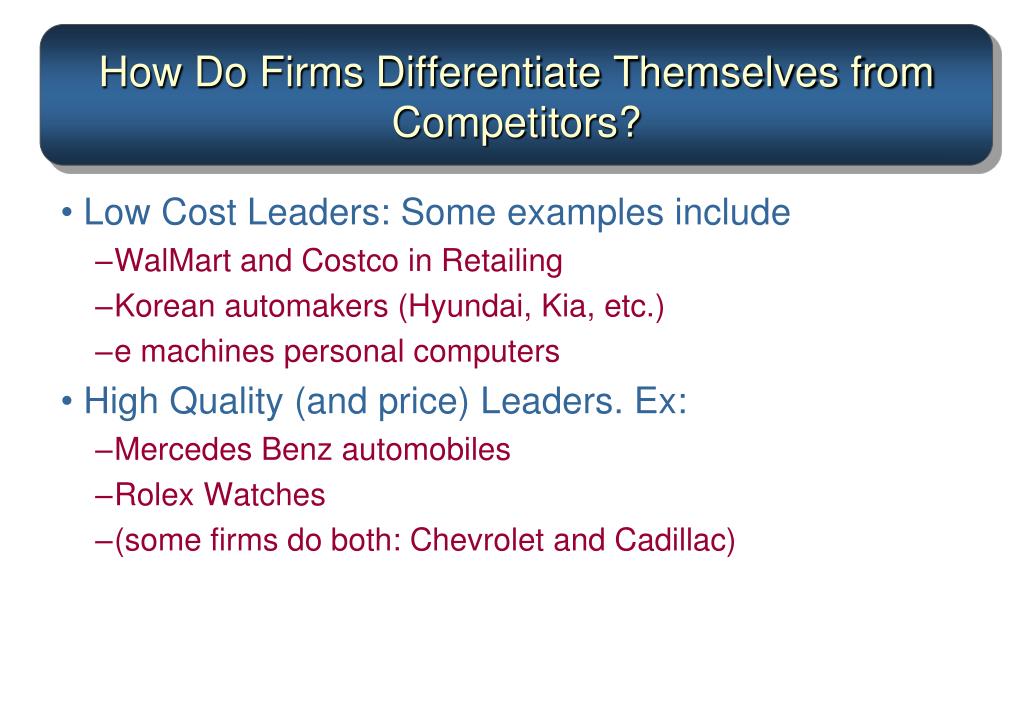 How Do Firms Differentiate Themselves from Competitors?

• Low Cost Leaders: Some examples include
–WalMart and Costco in Retailing
–Korean automakers (Hyundai, Kia, etc.)
–e machines personal computers
• High Quality (and price) Leaders. Ex:
–Mercedes Benz automobiles
–Rolex Watches
–(some firms do both: Chevrolet and Cadillac)